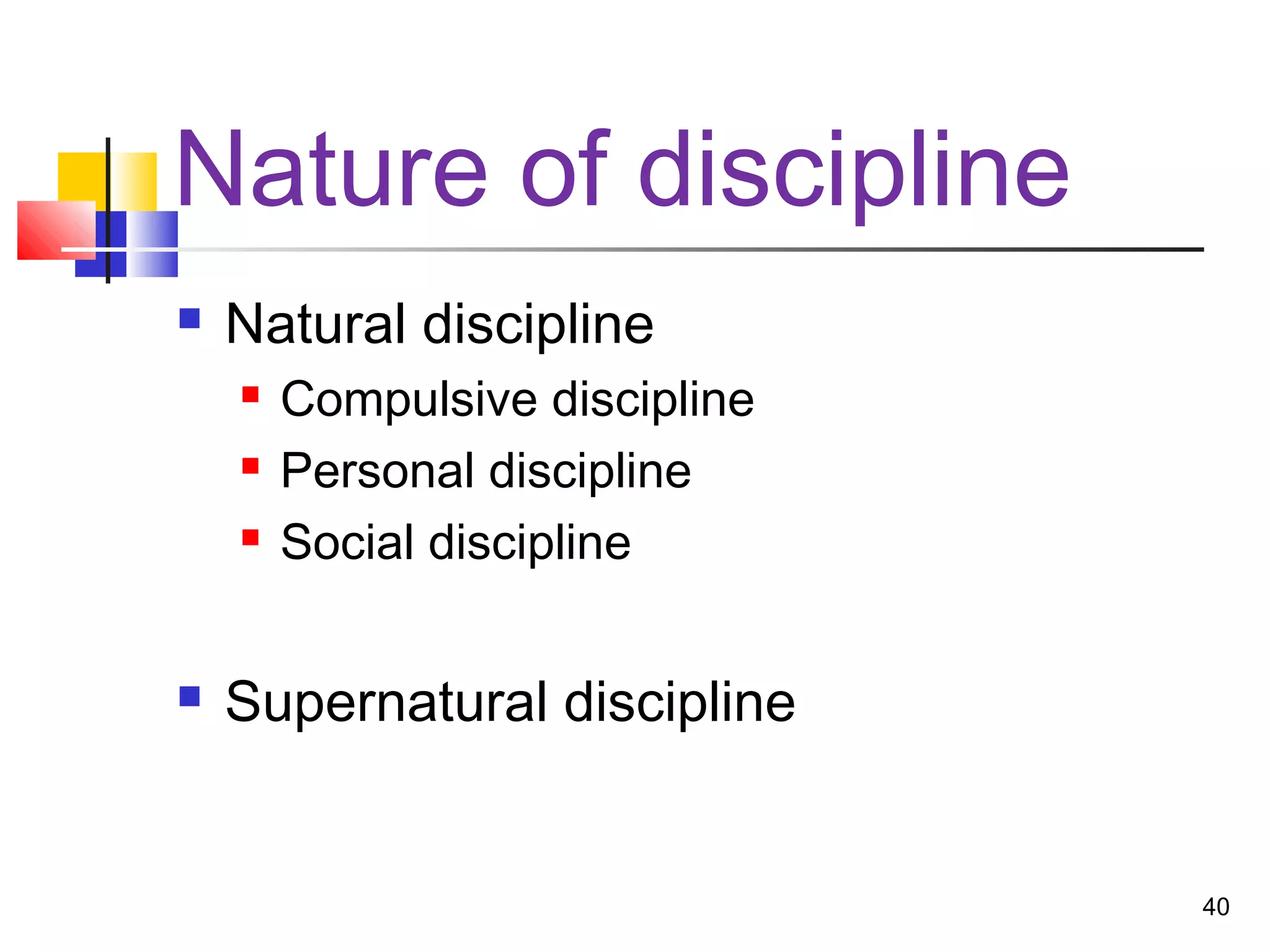 Nature of discipline

- Natural discipline
  - Compulsive discipline
  - Personal discipline
  - Social discipline

- Supernatural discipline

40